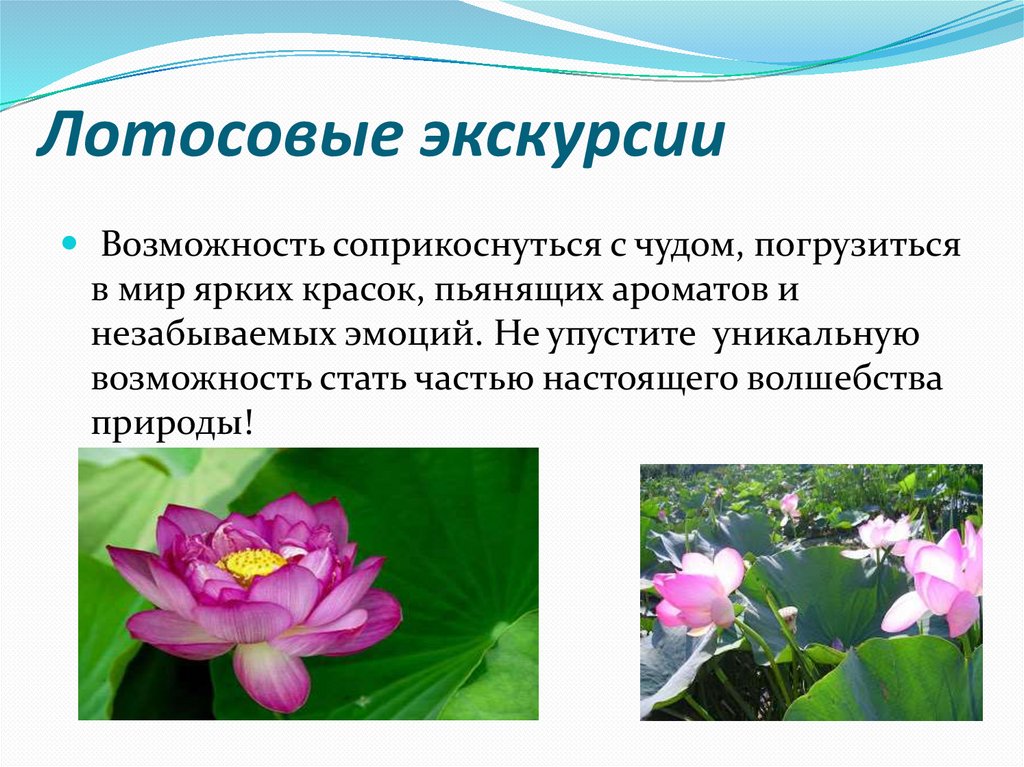 Лотосовые экскурсии

Возможность соприкоснуться с чудом, погрузиться в мир ярких красок, пьянящих ароматов и незабываемых эмоций. Не упустите уникальную возможность стать частью настоящего волшебства природы!